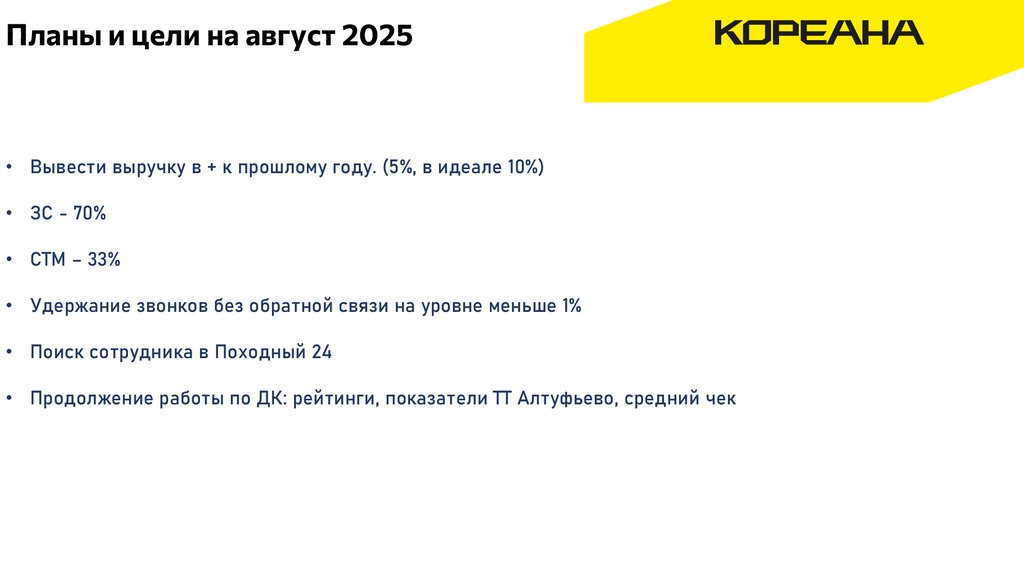 Планы и цели на август 2025

КОРЕАНА

• Вывести выручку в + к прошлому году. (5%, в идеале 10%)

• ЗС - 70%

• СТМ – 33%

• Удержание звонков без обратной связи на уровне меньше 1%

• Поиск сотрудника в Походный 24

• Продолжение работы по ДК: рейтинги, показатели ТТ Алтуфьево, средний чек